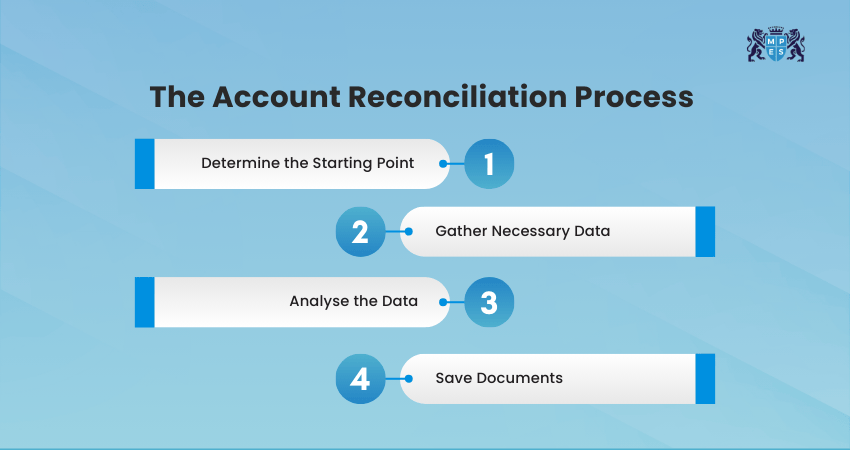 M P E S

The Account Reconciliation Process

Determine the Starting Point 1

2 Gather Necessary Data

Analyse the Data 3

4 Save Documents